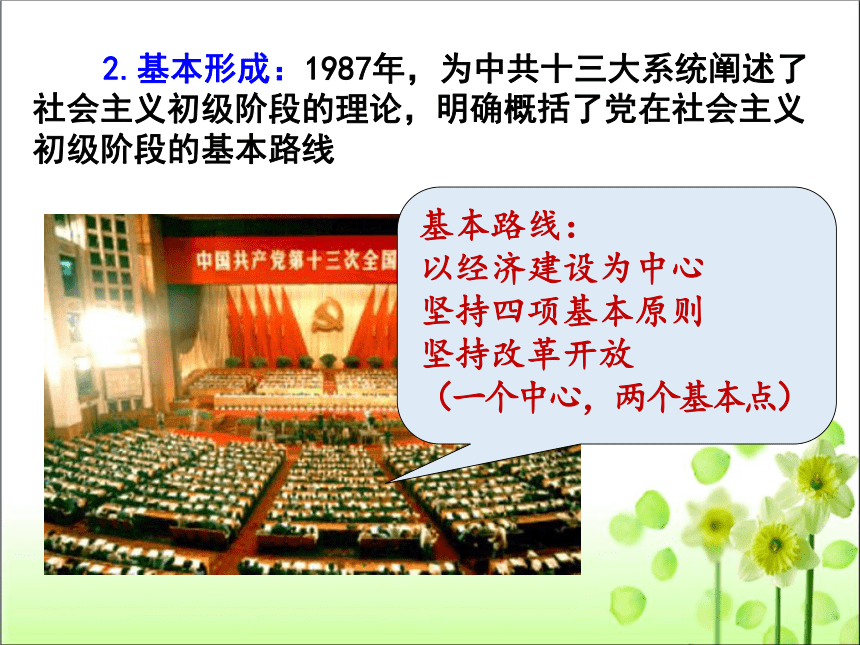 2. 基本形成：1987年，为中共十三大系统阐述了社会主义初级阶段的理论，明确概括了党在社会主义初级阶段的基本路线

中国共产党第十三次全国

基本路线：
以经济建设为中心
坚持四项基本原则
坚持改革开放
（一个中心，两个基本点）